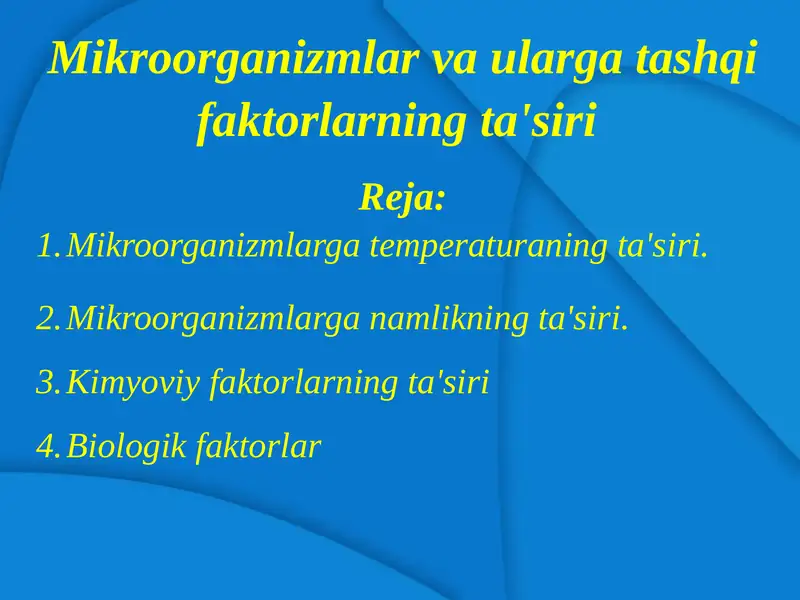 Mikroorganizmlar va ularga tashqi faktorlarning ta'siri

Reja:

1. Mikroorganizmlarga temperaturaning ta'siri.

2. Mikroorganizmlarga namlikning ta'siri.

3. Kimyoviy faktorlarning ta'siri

4. Biologik faktorlar